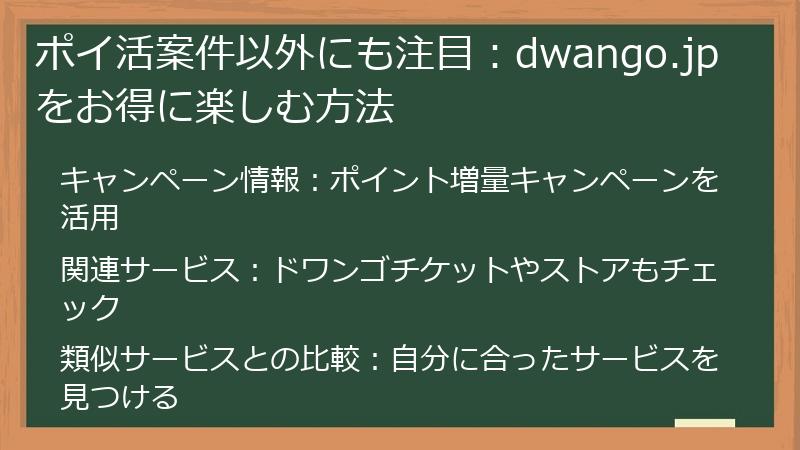 ポイ活案件以外にも注目：dwango.jpをお得に楽しむ方法

キャンペーン情報：ポイント増量キャンペーンを活用

関連サービス：ドワンゴチケットやストアもチェック

類似サービスとの比較：自分に合ったサービスを見つける